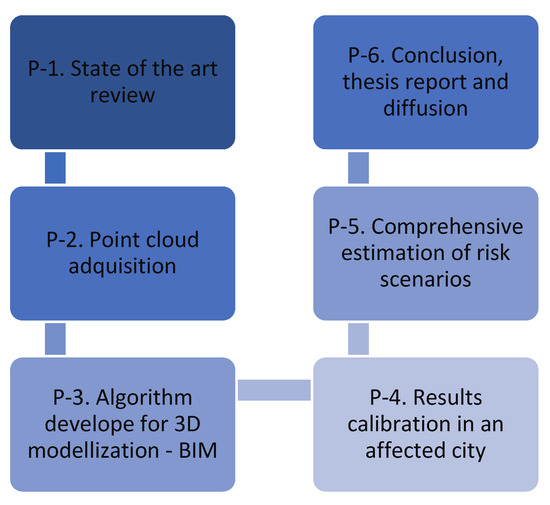 P-1. State of the art review

P-2. Point cloud adquisition

P-3. Algorithm develope for 3D modellization - BIM

P-4. Results calibration in an affected city

P-5. Comprehensive estimation of risk scenarios

P-6. Conclusion, thesis report and diffusion